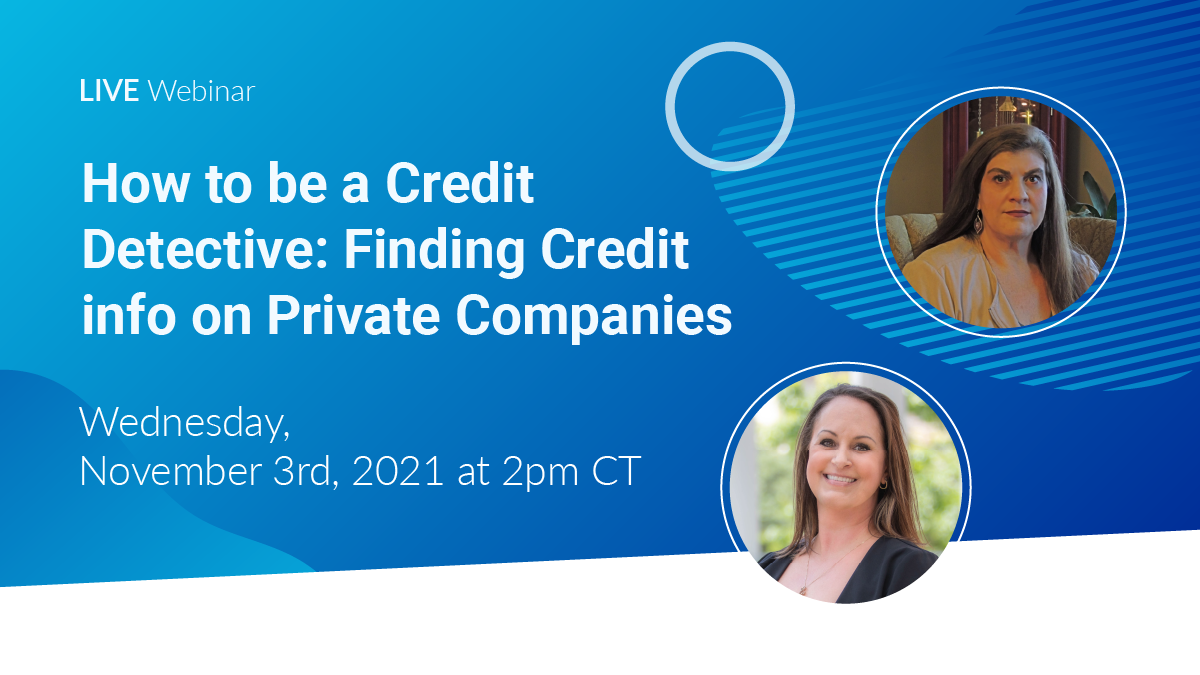 LIVE Webinar

How to be a Credit Detective: Finding Credit info on Private Companies

Wednesday, November 3rd, 2021 at 2pm CT